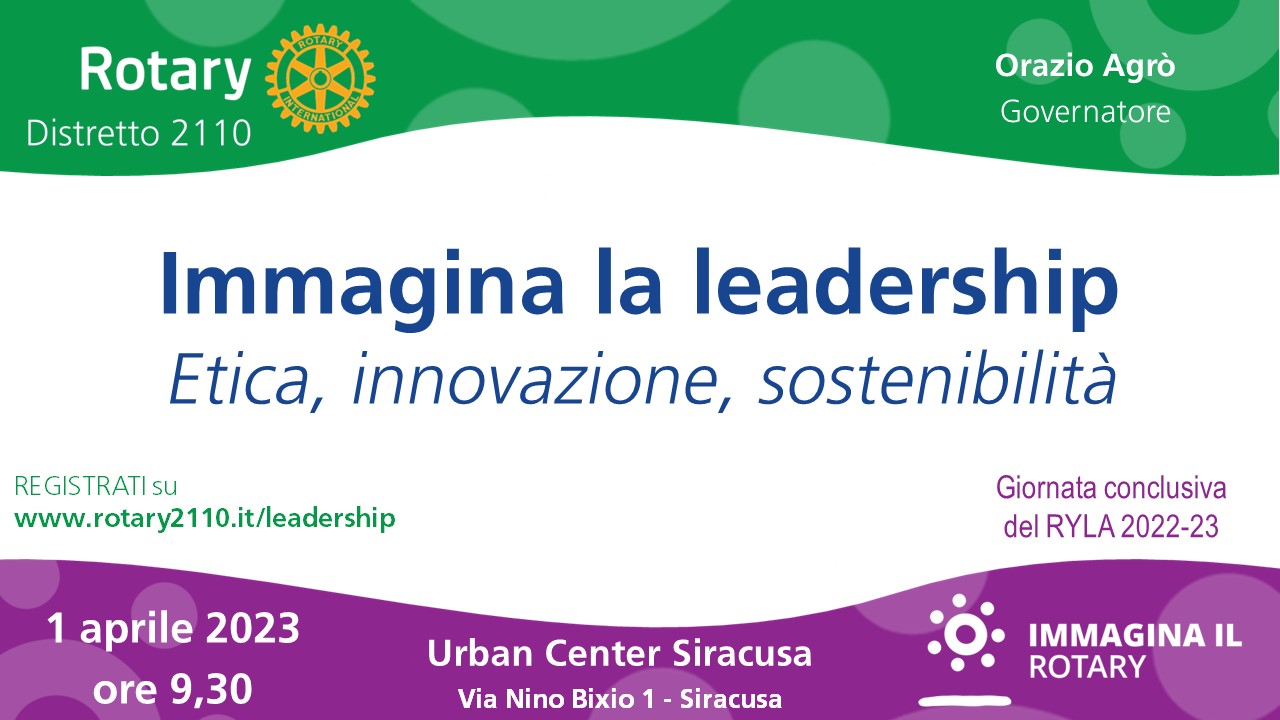 Rotary
ROTARY INTERNATIONAL
Distretto 2110

Orazio Agrò
Governatore

Immagina la leadership
Etica, innovazione, sostenibilità

REGISTRATI su
www.rotary2110.it/leadership

Giornata conclusiva
del RYLA 2022-23

1 aprile 2023
ore 9,30

Urban Center Siracusa
Via Nino Bixio 1 - Siracusa

IMMAGINA IL
ROTARY